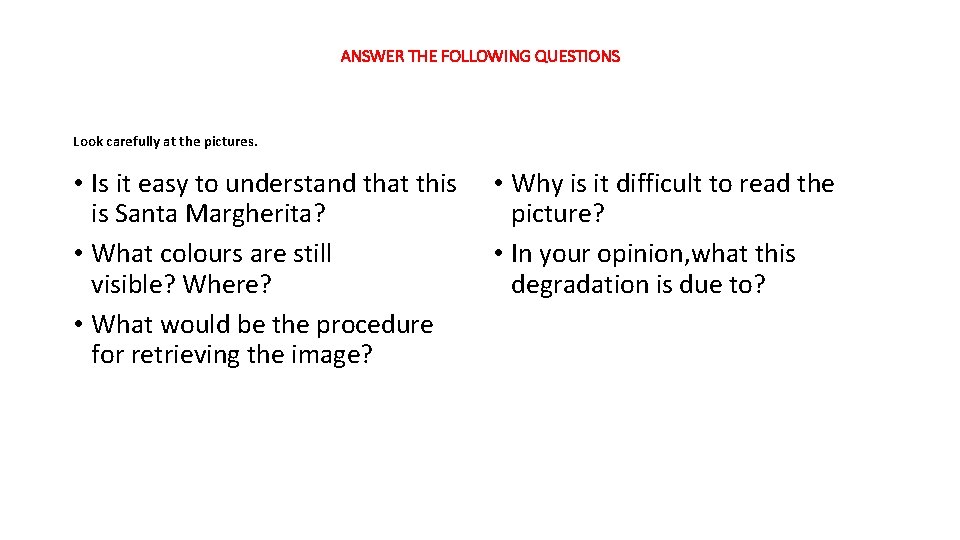 ANSWER THE FOLLOWING QUESTIONS

Look carefully at the pictures.

• Is it easy to understand that this is Santa Margherita?
• What colours are still visible? Where?
• What would be the procedure for retrieving the image?

• Why is it difficult to read the picture?
• In your opinion,what this degradation is due to?